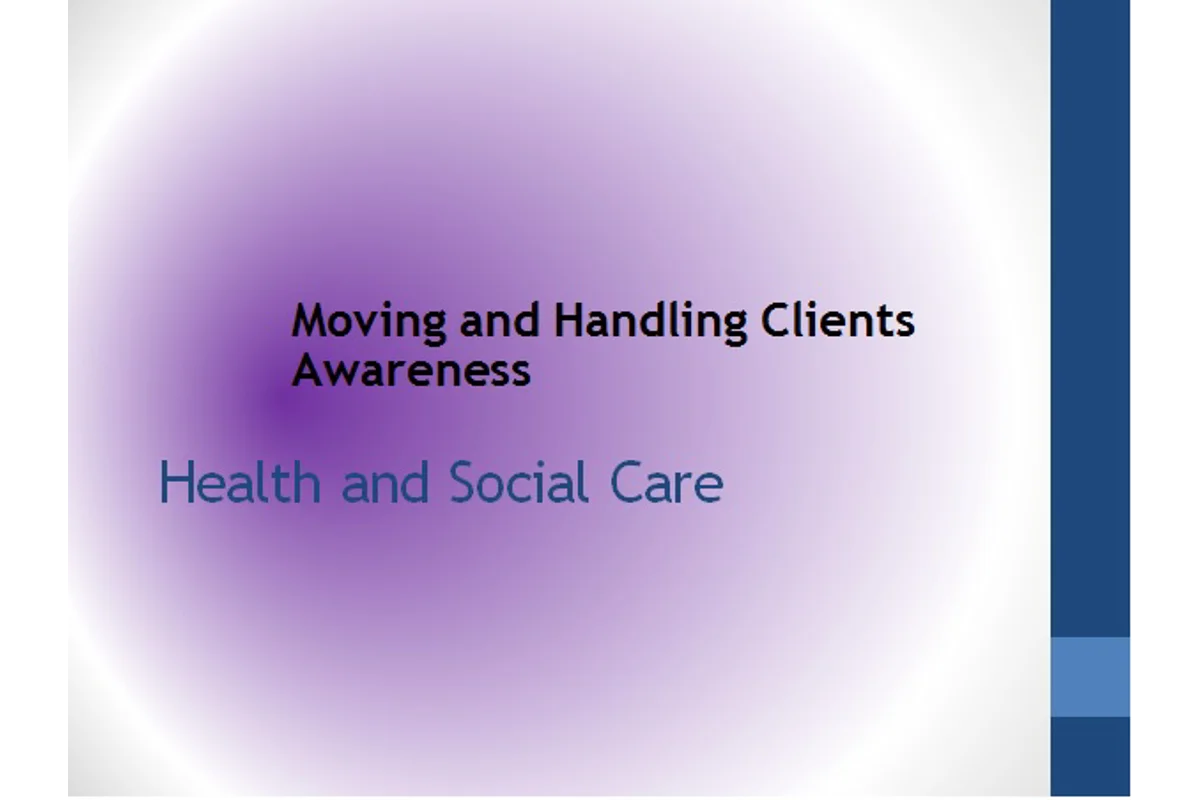 Moving and Handling Clients Awareness

Health and Social Care